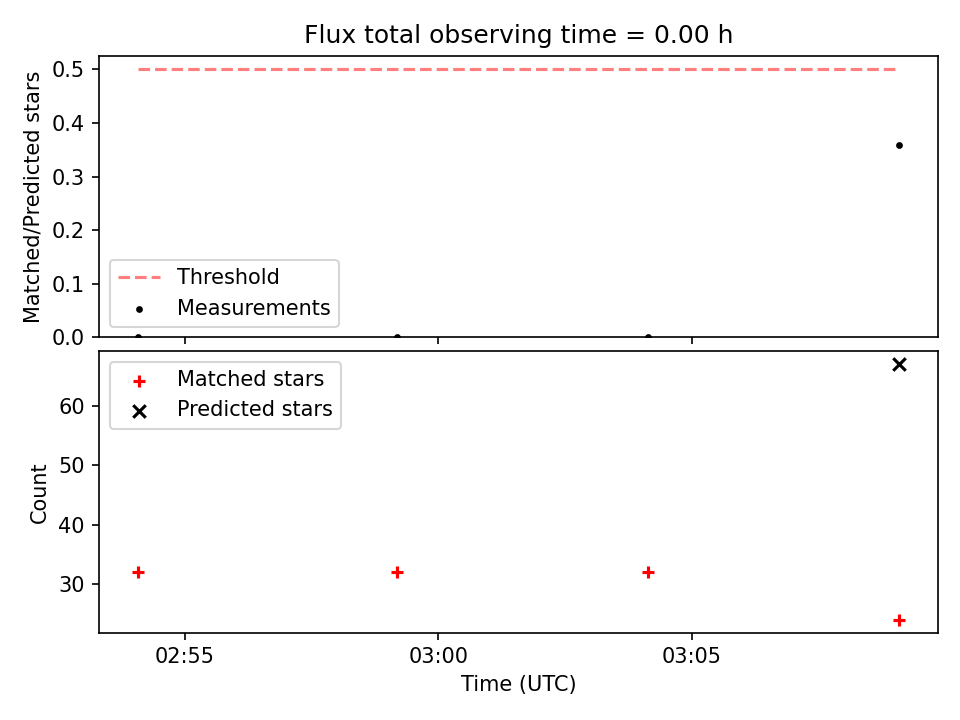 Flux total observing time = 0.00 h

Matched/Predicted stars
0.5
0.4
0.3
0.2
0.1
0.0

Threshold
Measurements

Matched stars
Predicted stars

Count
60
50
40
30

02:55
03:00
03:05
Time (UTC)